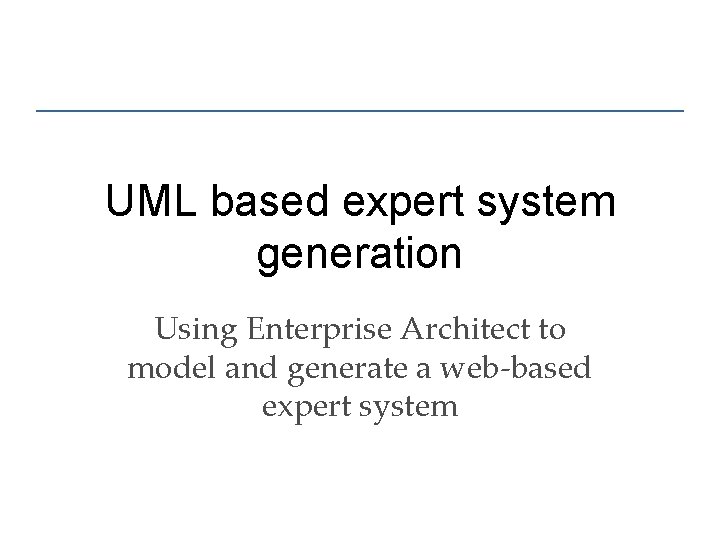 UML based expert system generation

Using Enterprise Architect to model and generate a web-based expert system